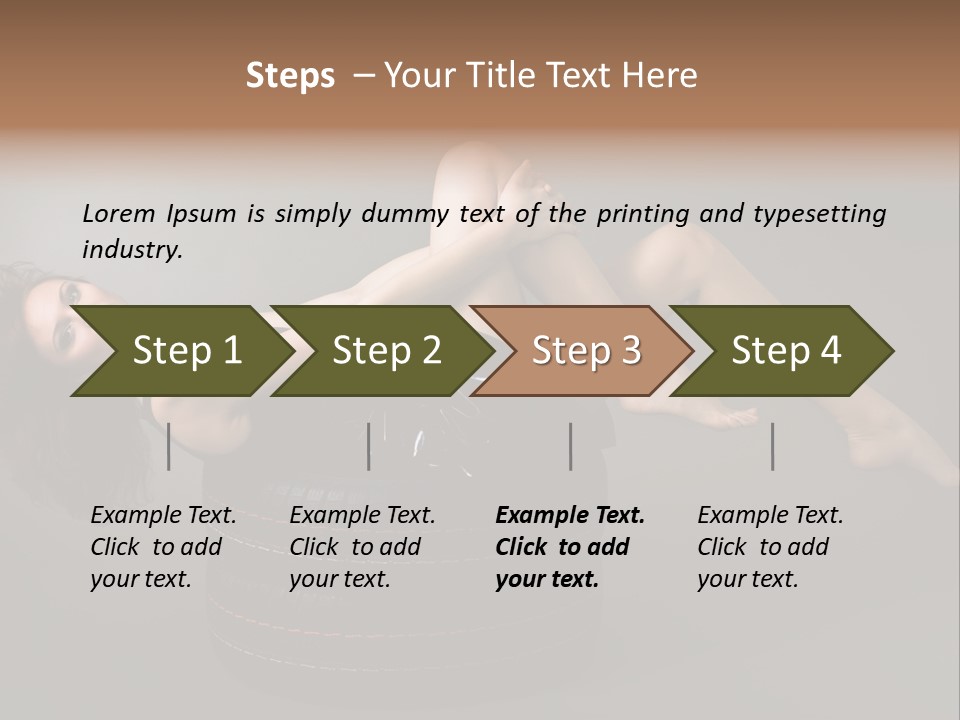 Steps – Your Title Text Here

Lorem Ipsum is simply dummy text of the printing and typesetting industry.

Step 1

Step 2

Step 3

Step 4

Example Text. Click to add your text.

Example Text. Click to add your text.

Example Text. Click to add your text.

Example Text. Click to add your text.